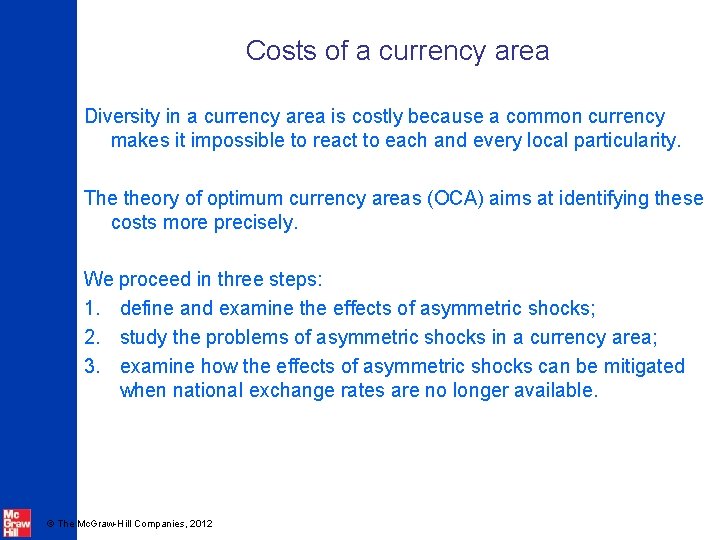 Costs of a currency area

Diversity in a currency area is costly because a common currency makes it impossible to react to each and every local particularity.

The theory of optimum currency areas (OCA) aims at identifying these costs more precisely.

We proceed in three steps:
1. define and examine the effects of asymmetric shocks;
2. study the problems of asymmetric shocks in a currency area;
3. examine how the effects of asymmetric shocks can be mitigated when national exchange rates are no longer available.

Mc Graw Hill

© The McGraw-Hill Companies, 2012